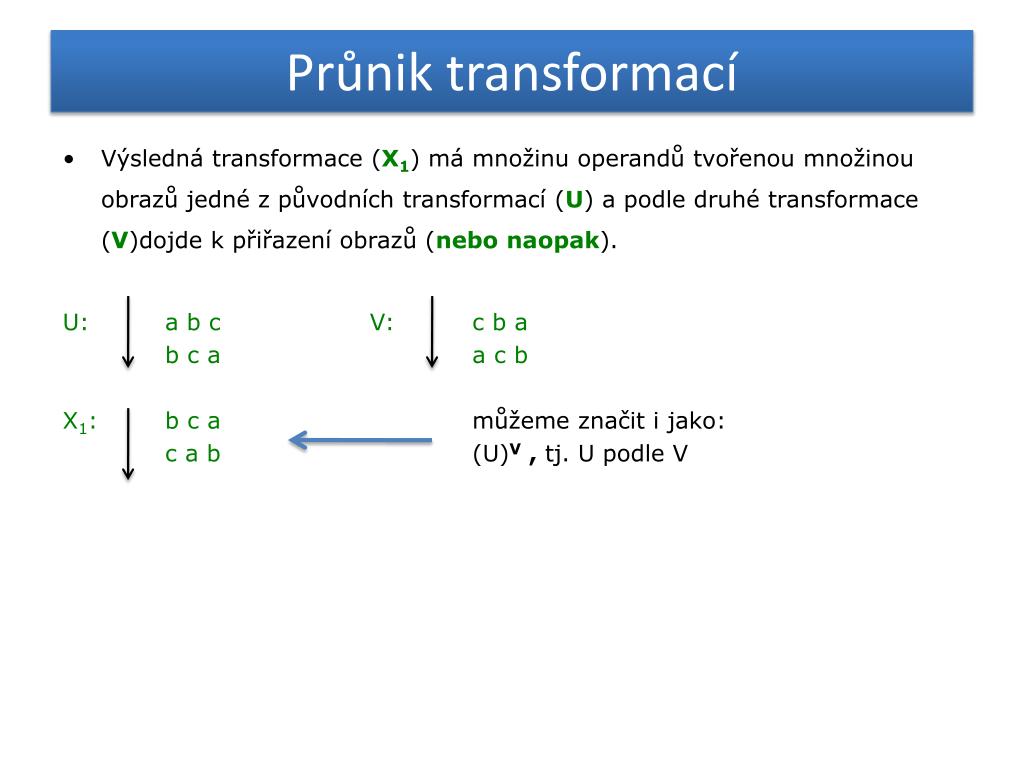 Průnik transformací

• Výsledná transformace ($X_1$) má množinu operandů tvořenou množinou obrazů jedné z původních transformací (U) a podle druhé transformace (V)dojde k přiřazení obrazů (nebo naopak).

U: a b c
b c a

V: c b a
a c b

$X_1$: b c a
c a b

můžeme značit i jako:
$(U)^V$ , tj. U podle V